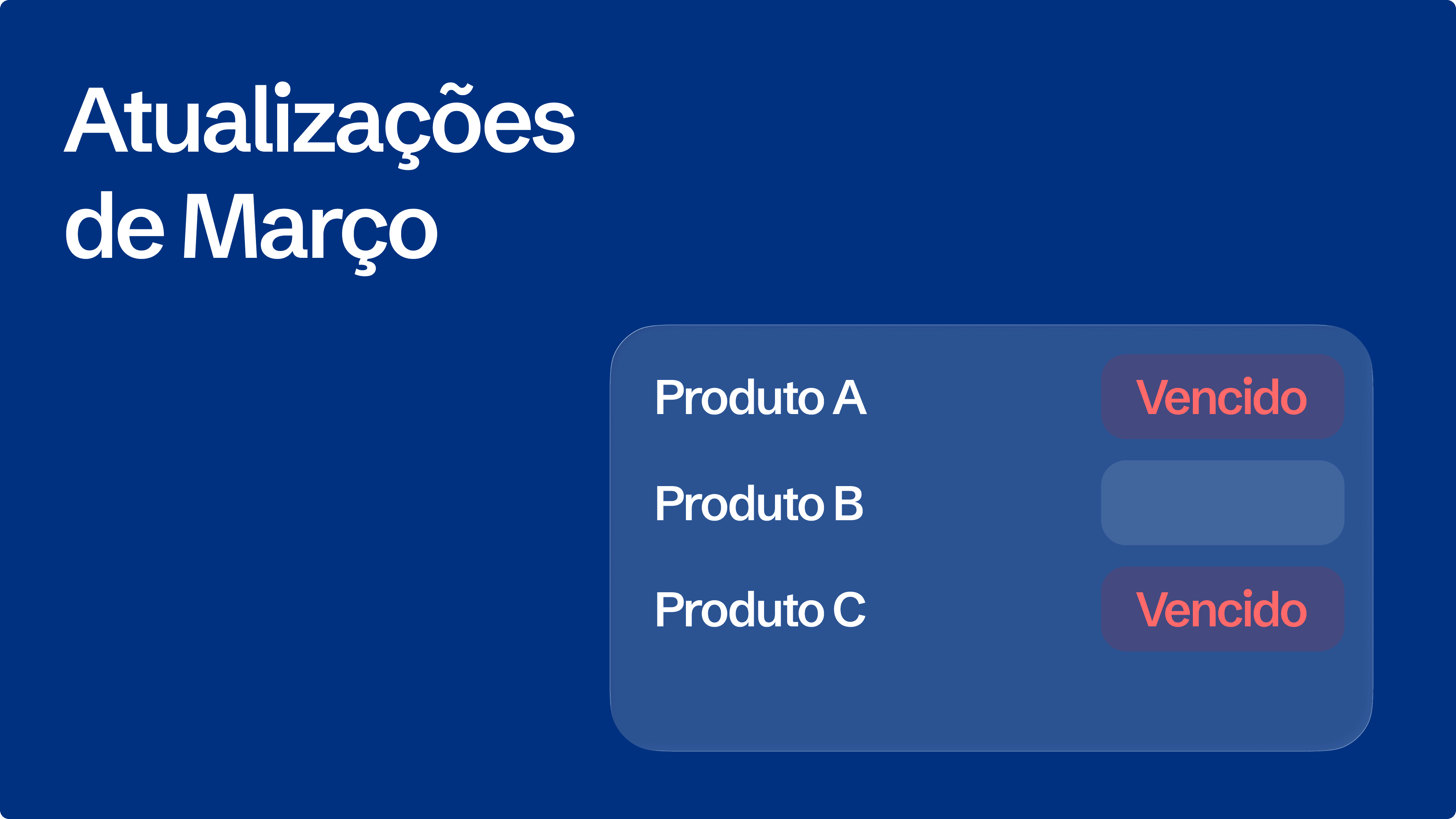 Atualizações de Março

Produto A Vencido

Produto B

Produto C Vencido